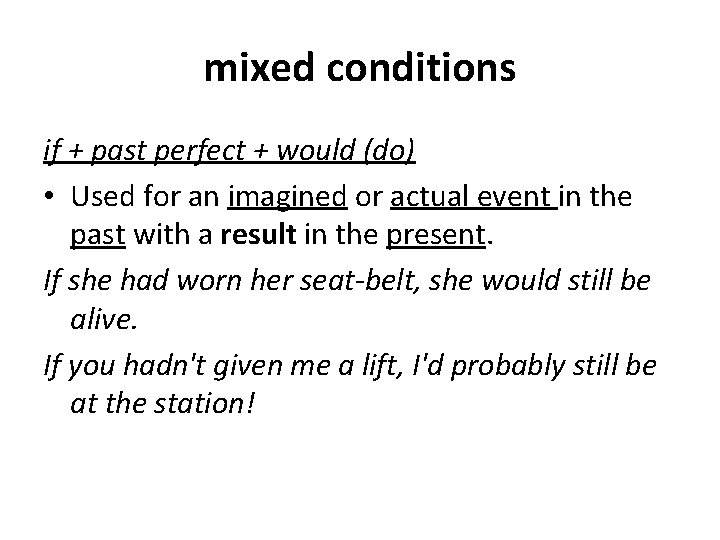 mixed conditions

if + past perfect + would (do)

• Used for an imagined or actual event in the past with a result in the present.

If she had worn her seat-belt, she would still be alive.

If you hadn't given me a lift, I'd probably still be at the station!